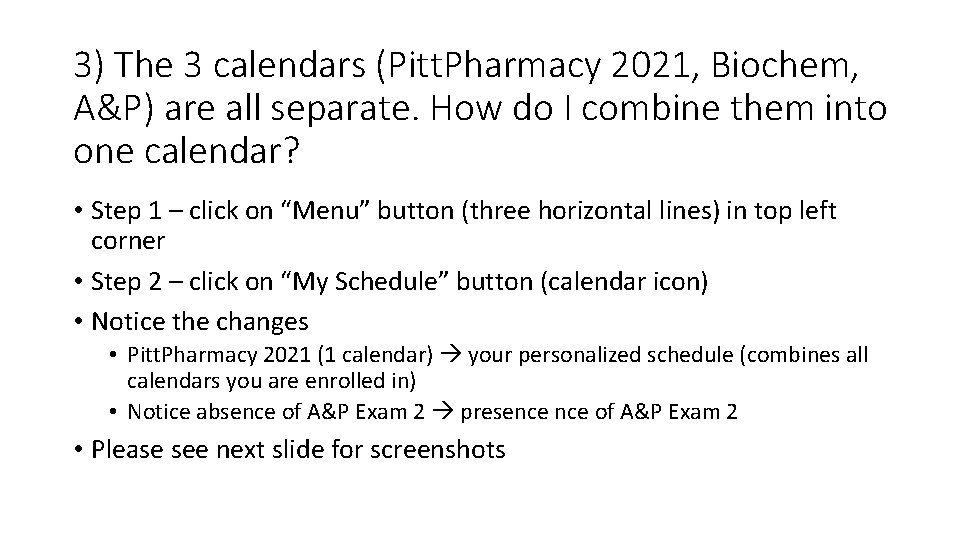 3) The 3 calendars (PittPharmacy 2021, Biochem, A&P) are all separate. How do I combine them into one calendar?

• Step 1 – click on “Menu” button (three horizontal lines) in top left corner
• Step 2 – click on “My Schedule” button (calendar icon)
• Notice the changes
  • PittPharmacy 2021 (1 calendar) → your personalized schedule (combines all calendars you are enrolled in)
  • Notice absence of A&P Exam 2 → presence nce of A&P Exam 2
• Please see next slide for screenshots